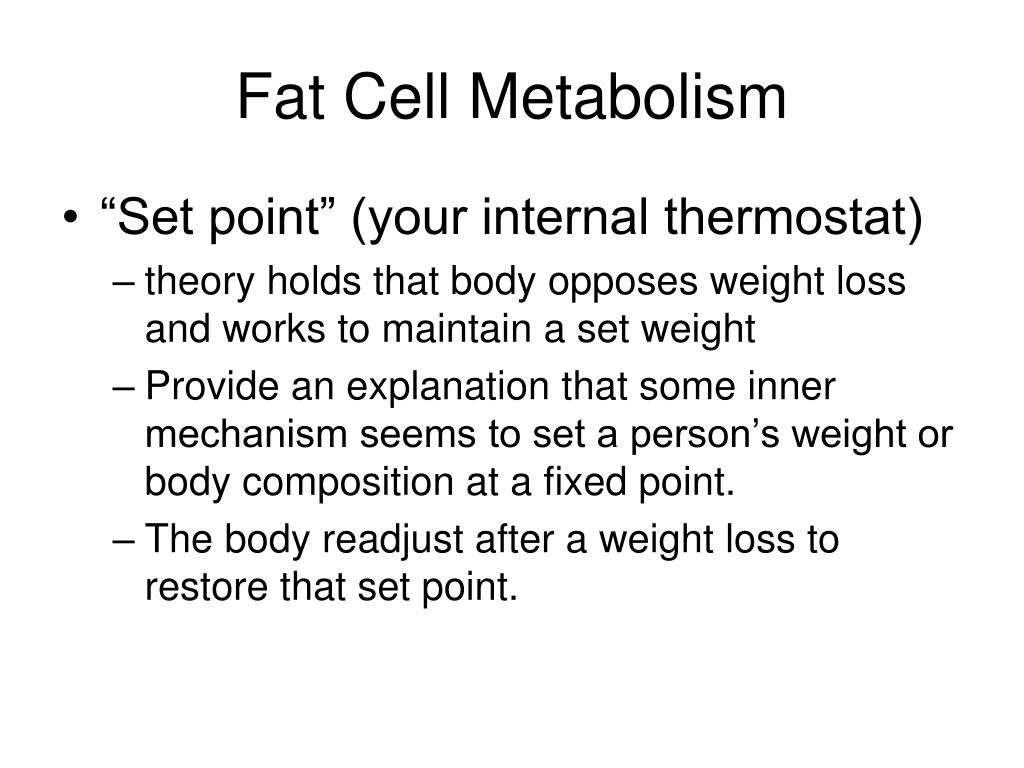 Fat Cell Metabolism

• “Set point” (your internal thermostat)
– theory holds that body opposes weight loss and works to maintain a set weight
– Provide an explanation that some inner mechanism seems to set a person’s weight or body composition at a fixed point.
– The body readjust after a weight loss to restore that set point.